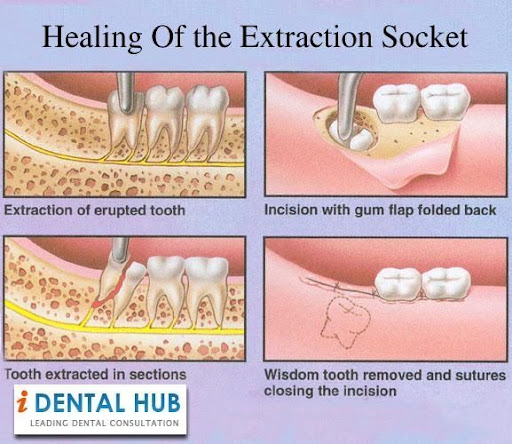 Healing Of the Extraction Socket

Extraction of erupted tooth

Incision with gum flap folded back

Tooth extracted in sections

Wisdom tooth removed and sutures closing the incision

i DENTAL HUB
LEADING DENTAL CONSULTATION